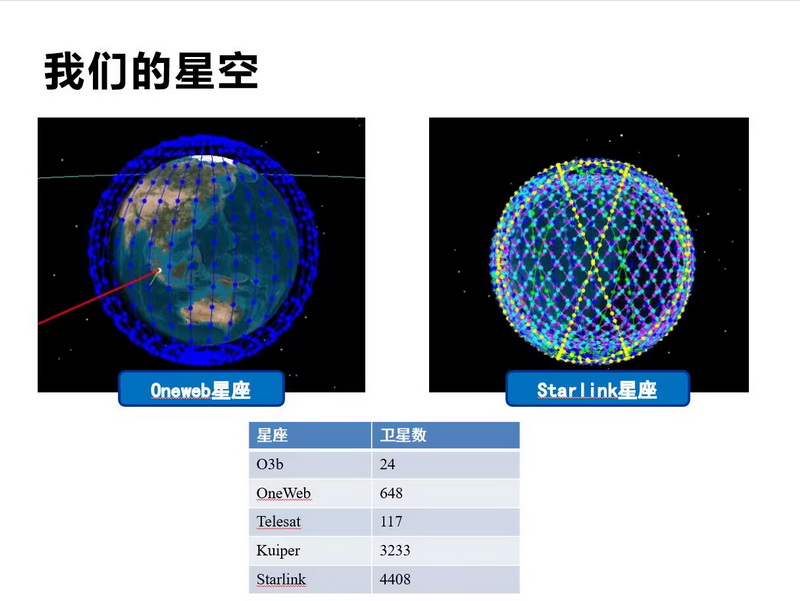 我们的星空

Oneweb星座

Starlink星座

| 星座 | 卫星数 |
|---|---|
| O3b | 24 |
| OneWeb | 648 |
| Telesat | 117 |
| Kuiper | 3233 |
| Starlink | 4408 |